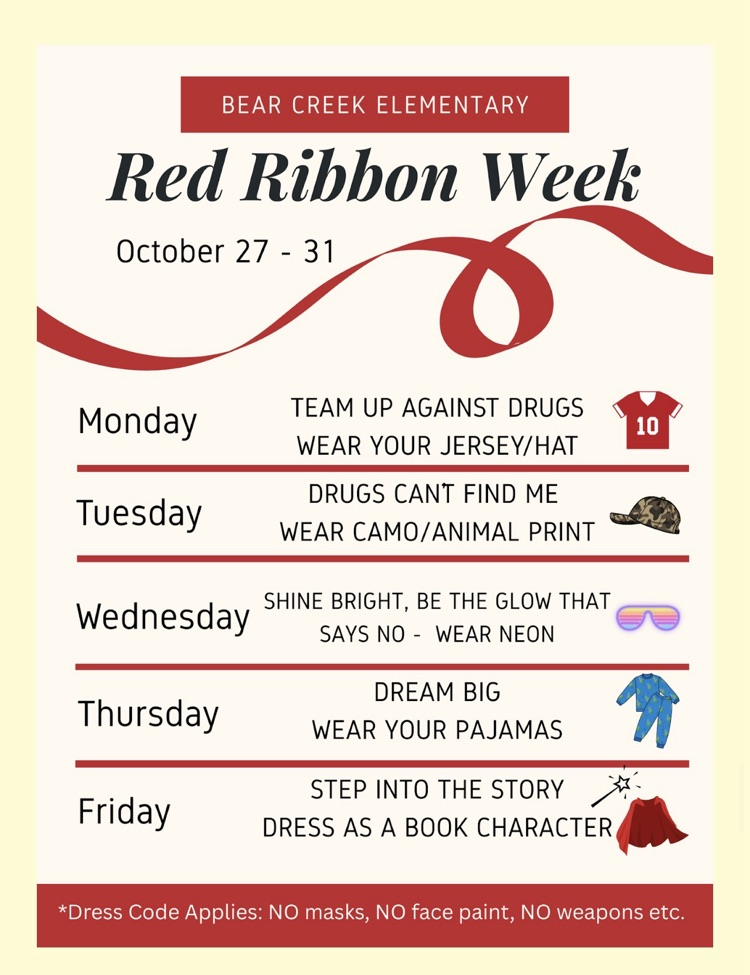 BEAR CREEK ELEMENTARY

Red Ribbon Week

October 27 - 31

Monday
TEAM UP AGAINST DRUGS
WEAR YOUR JERSEY/HAT

10

Tuesday
DRUGS CAN'T FIND ME
WEAR CAMO/ANIMAL PRINT

Wednesday
SHINE BRIGHT, BE THE GLOW THAT SAYS NO - WEAR NEON

Thursday
DREAM BIG
WEAR YOUR PAJAMAS

Friday
STEP INTO THE STORY
DRESS AS A BOOK CHARACTER

*Dress Code Applies: NO masks, NO face paint, NO weapons etc.